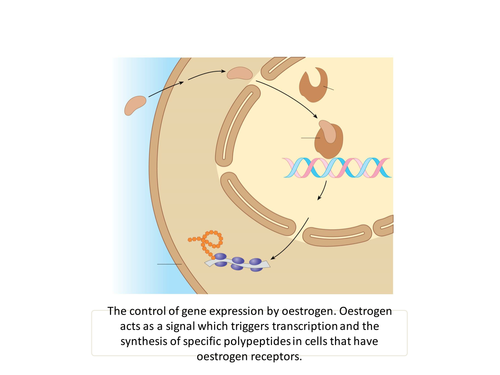 The control of gene expression by oestrogen. Oestrogen acts as a signal which triggers transcription and the synthesis of specific polypeptides in cells that have oestrogen receptors.